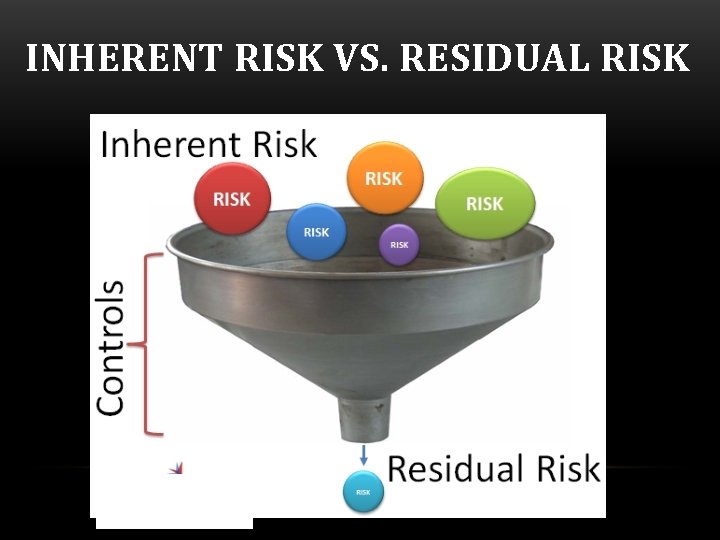 INHERENT RISK VS. RESIDUAL RISK

Inherent Risk

RISK

RISK

RISK

RISK

RISK

Controls

Residual Risk

RISK